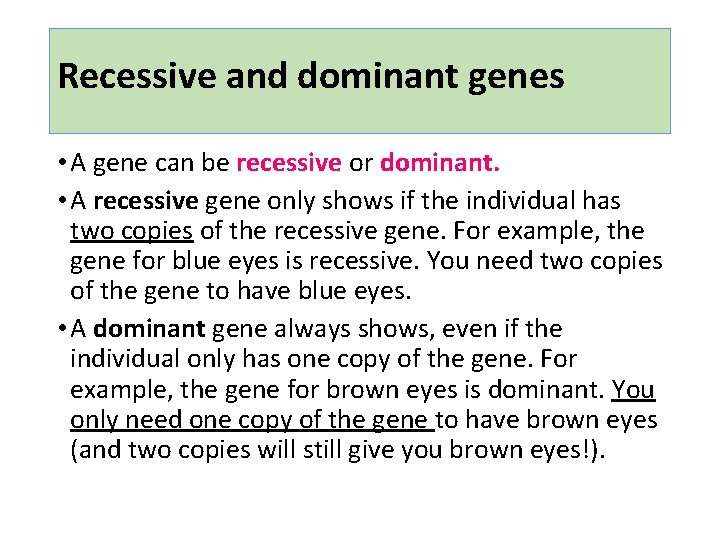 Recessive and dominant genes

• A gene can be recessive or dominant.

• A recessive gene only shows if the individual has two copies of the recessive gene. For example, the gene for blue eyes is recessive. You need two copies of the gene to have blue eyes.

• A dominant gene always shows, even if the individual only has one copy of the gene. For example, the gene for brown eyes is dominant. You only need one copy of the gene to have brown eyes (and two copies will still give you brown eyes!).